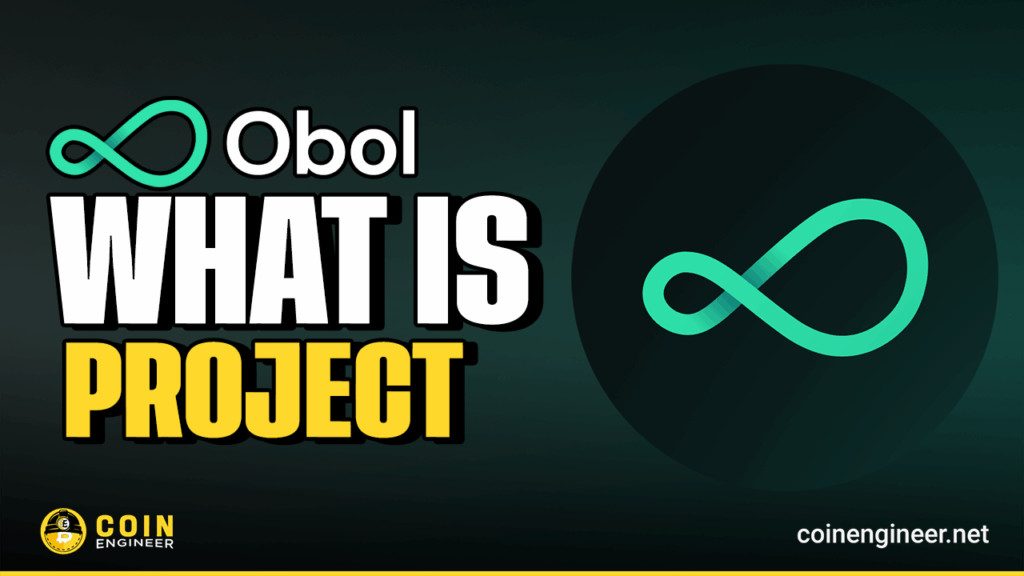 Obol
WHAT IS
PROJECT

COIN ENGINEER

coinengineer.net